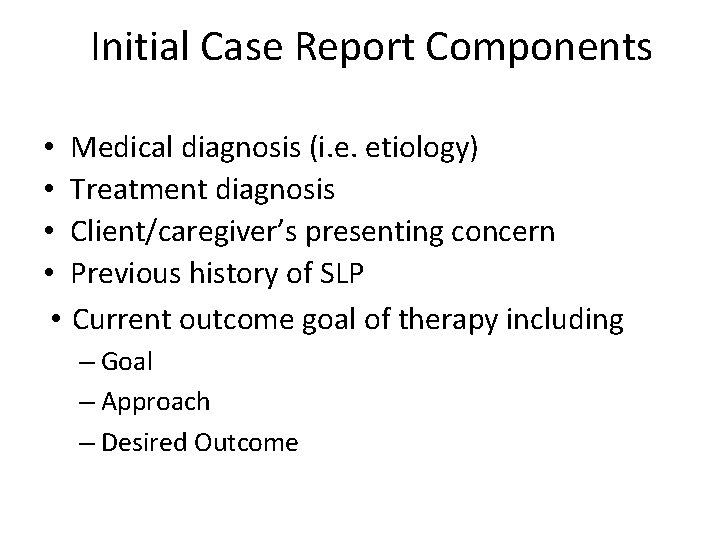 Initial Case Report Components

• Medical diagnosis (i.e. etiology)
• Treatment diagnosis
• Client/caregiver's presenting concern
• Previous history of SLP
• Current outcome goal of therapy including
– Goal
– Approach
– Desired Outcome